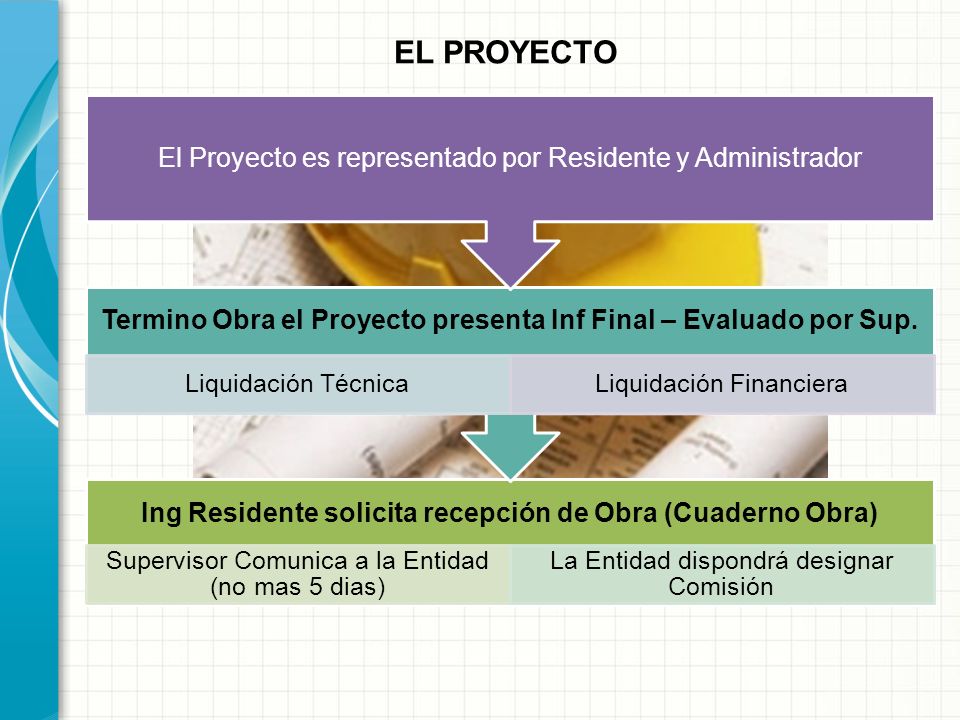 EL PROYECTO

El Proyecto es representado por Residente y Administrador

Termino Obra el Proyecto presenta Inf Final – Evaluado por Sup.

Liquidación Técnica

Liquidación Financiera

Ing Residente solicita recepción de Obra (Cuaderno Obra)

Supervisor Comunica a la Entidad (no mas 5 dias)

La Entidad dispondrá designar Comisión